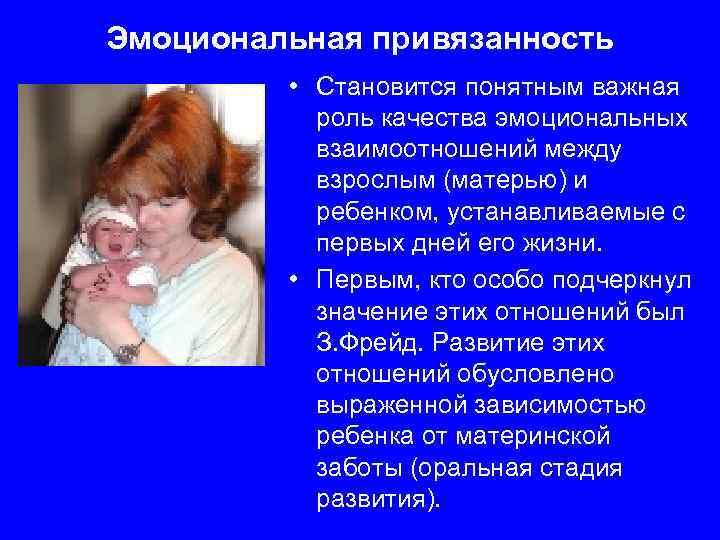 Эмоциональная привязанность

• Становится понятным важная роль качества эмоциональных взаимоотношений между взрослым (матерью) и ребенком, устанавливаемые с первых дней его жизни.

• Первым, кто особо подчеркнул значение этих отношений был З.Фрейд. Развитие этих отношений обусловлено выраженной зависимостью ребенка от материнской заботы (оральная стадия развития).